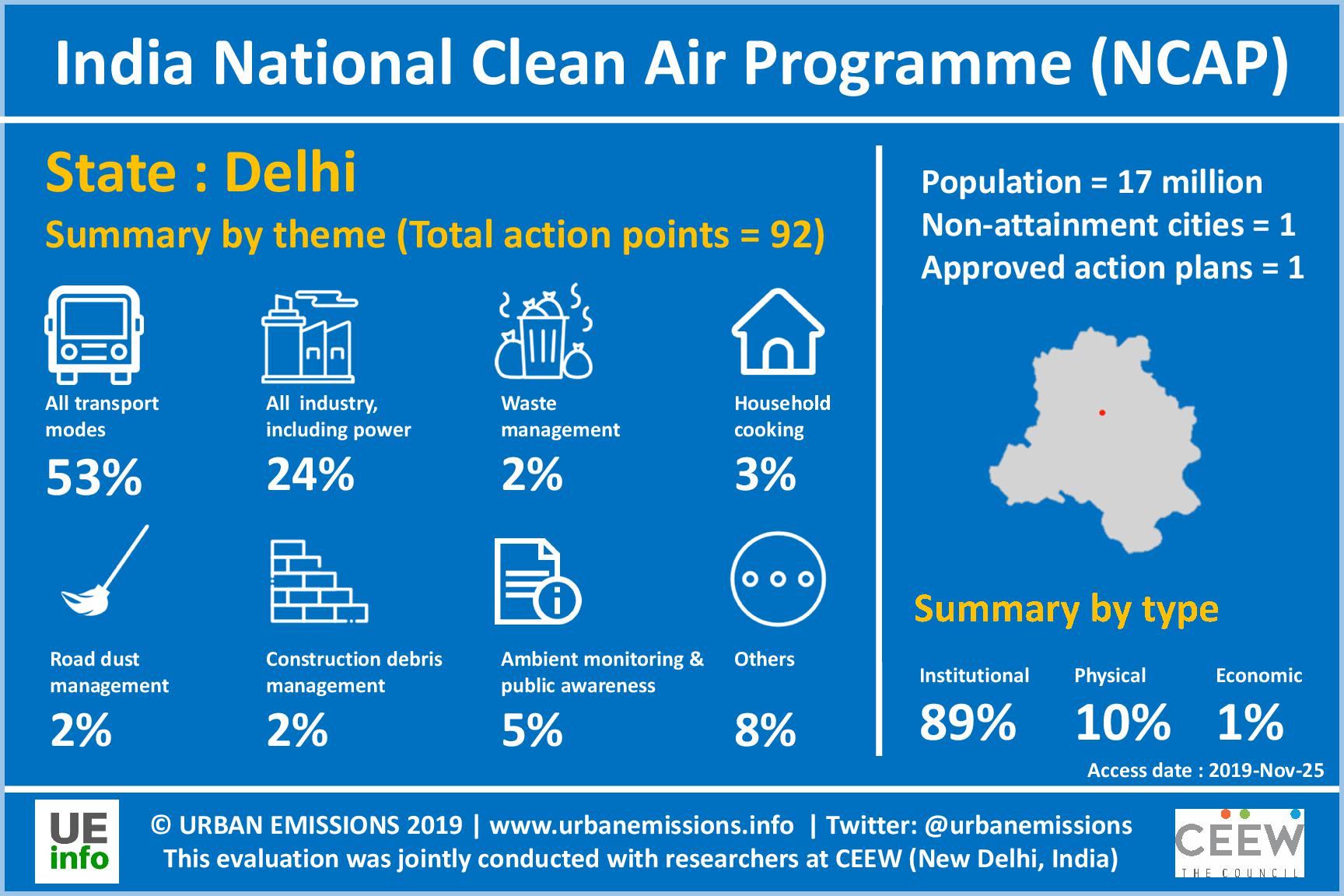 India National Clean Air Programme (NCAP)

State : Delhi

Summary by theme (Total action points = 92)

All transport modes
53%

All industry, including power
24%

Waste management
2%

Household cooking
3%

Road dust management
2%

Construction debris management
2%

Ambient monitoring & public awareness
5%

Others
8%

Population = 17 million
Non-attainment cities = 1
Approved action plans = 1

Summary by type

Institutional
89%

Physical
10%

Economic
1%

Access date : 2019-Nov-25

UE info

© URBAN EMISSIONS 2019 | www.urbanemissions.info | Twitter: @urbanemissions
This evaluation was jointly conducted with researchers at CEEW (New Delhi, India)

CEEW
THE COUNCIL